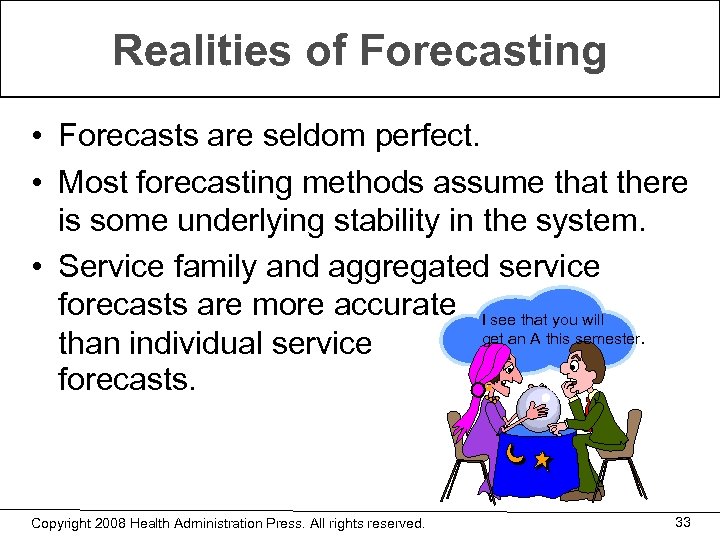 Realities of Forecasting

• Forecasts are seldom perfect.

• Most forecasting methods assume that there is some underlying stability in the system.

• Service family and aggregated service forecasts are more accurate than individual service forecasts.

I see that you will get an A this semester.

Copyright 2008 Health Administration Press. All rights reserved.

33